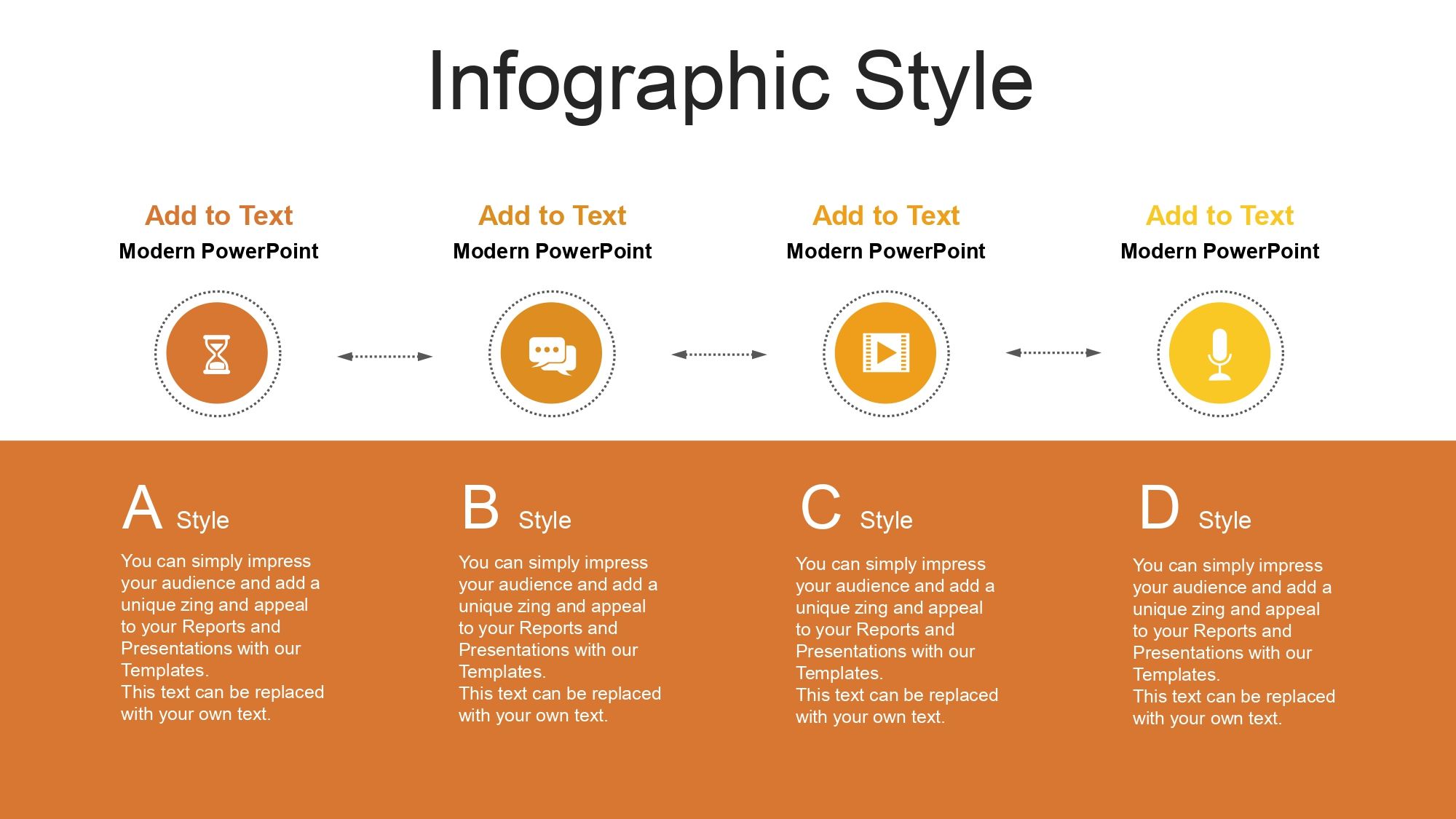 Infographic Style

Add to Text
Modern PowerPoint

Add to Text
Modern PowerPoint

Add to Text
Modern PowerPoint

Add to Text
Modern PowerPoint

A Style

You can simply impress your audience and add a unique zing and appeal to your Reports and Presentations with our Templates.
This text can be replaced with your own text.

B Style

You can simply impress your audience and add a unique zing and appeal to your Reports and Presentations with our Templates.
This text can be replaced with your own text.

C Style

You can simply impress your audience and add a unique zing and appeal to your Reports and Presentations with our Templates.
This text can be replaced with your own text.

D Style

You can simply impress your audience and add a unique zing and appeal to your Reports and Presentations with our Templates.
This text can be replaced with your own text.